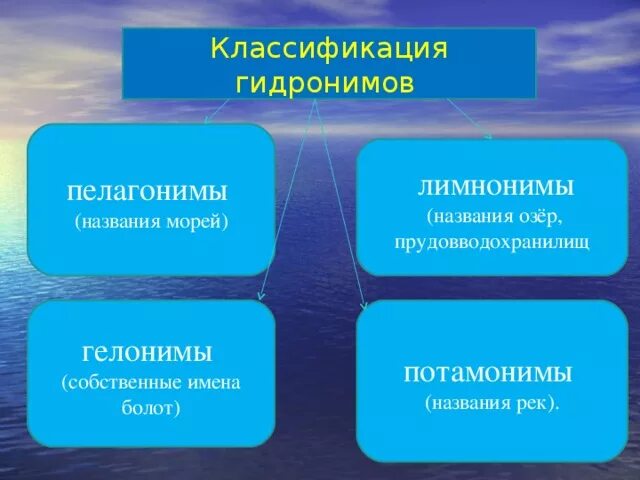 Классификация гидронимов

пелагонимы
(названия морей)

лимнонимы
(названия озёр, прудовводохранилищ

гелонимы
(собственные имена болот)

потамонимы
(названия рек).